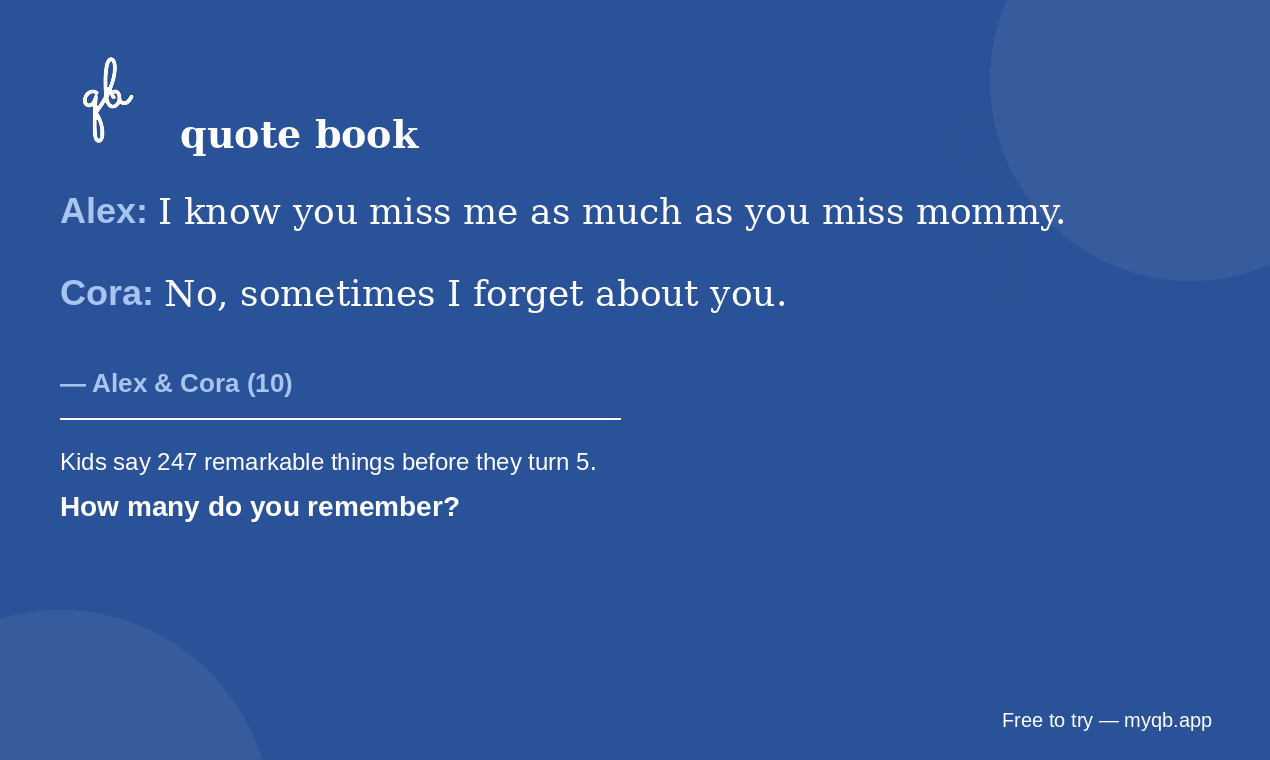 qb

quote book

Alex: I know you miss me as much as you miss mommy.

Cora: No, sometimes I forget about you.

— Alex & Cora (10)

Kids say 247 remarkable things before they turn 5.

How many do you remember?

Free to try — myqb.app